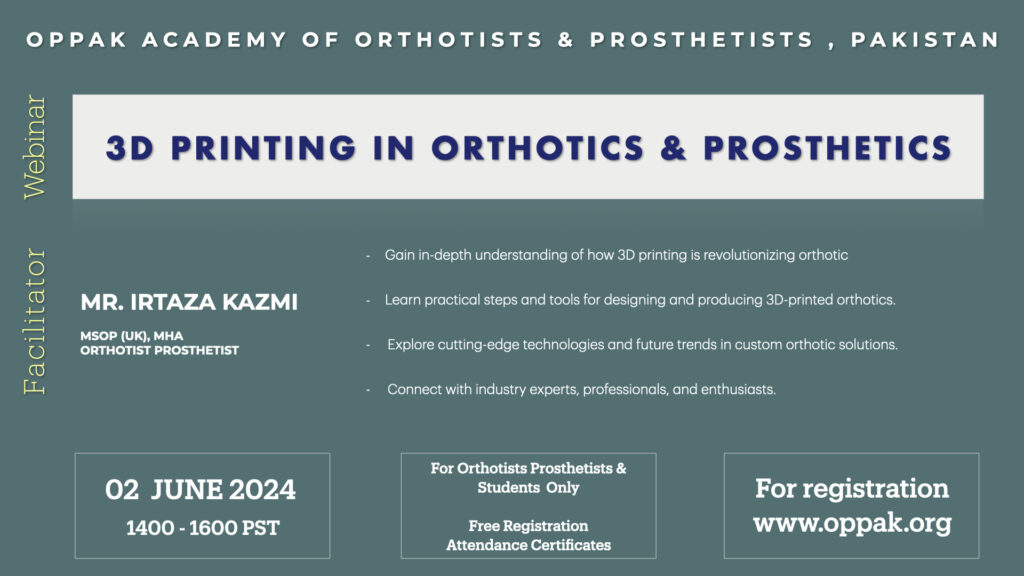 OPPAK ACADEMY OF ORTHOTISTS & PROSTHETISTS , PAKISTAN

Webinar

3D PRINTING IN ORTHOTICS & PROSTHETICS

Facilitator

MR. IRTAZA KAZMI

MSOP (UK), MHA
ORTHOTIST PROSTHETIST

- Gain in-depth understanding of how 3D printing is revolutionizing orthotic

- Learn practical steps and tools for designing and producing 3D-printed orthotics.

- Explore cutting-edge technologies and future trends in custom orthotic solutions.

- Connect with industry experts, professionals, and enthusiasts.

02 JUNE 2024
1400 - 1600 PST

For Orthotists Prosthetists & Students Only

Free Registration
Attendance Certificates

For registration
www.oppak.org